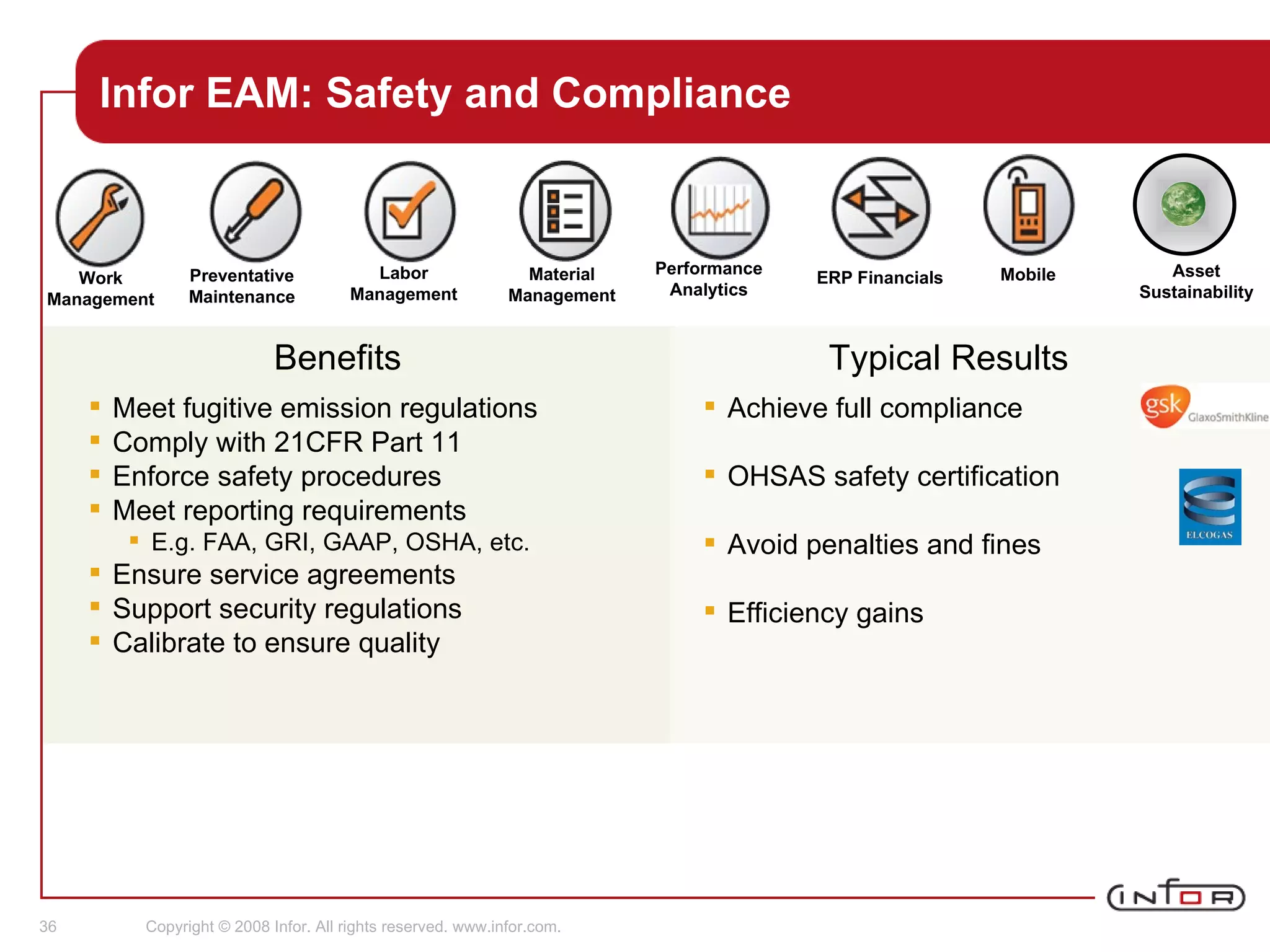 Infor EAM: Safety and Compliance

Work Management

Preventative Maintenance

Labor Management

Material Management

Performance Analytics

ERP Financials

Mobile

Asset Sustainability

Benefits

- Meet fugitive emission regulations
- Comply with 21CFR Part 11
- Enforce safety procedures
- Meet reporting requirements
  - E.g. FAA, GRI, GAAP, OSHA, etc.
- Ensure service agreements
- Support security regulations
- Calibrate to ensure quality

Typical Results

- Achieve full compliance
- OHSAS safety certification
- Avoid penalties and fines
- Efficiency gains

gsk GlaxoSmithKline

ELCOGAS

INFOR

36

Copyright © 2008 Infor. All rights reserved. www.infor.com.